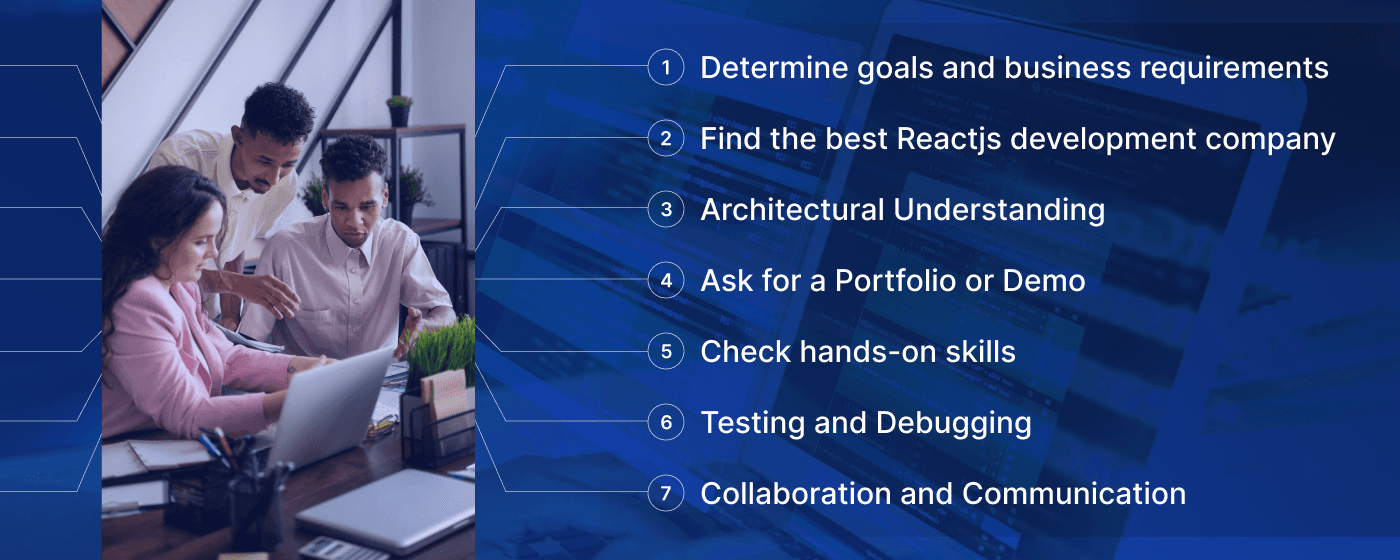 1 Determine goals and business requirements
2 Find the best Reactjs development company
3 Architectural Understanding
4 Ask for a Portfolio or Demo
5 Check hands-on skills
6 Testing and Debugging
7 Collaboration and Communication